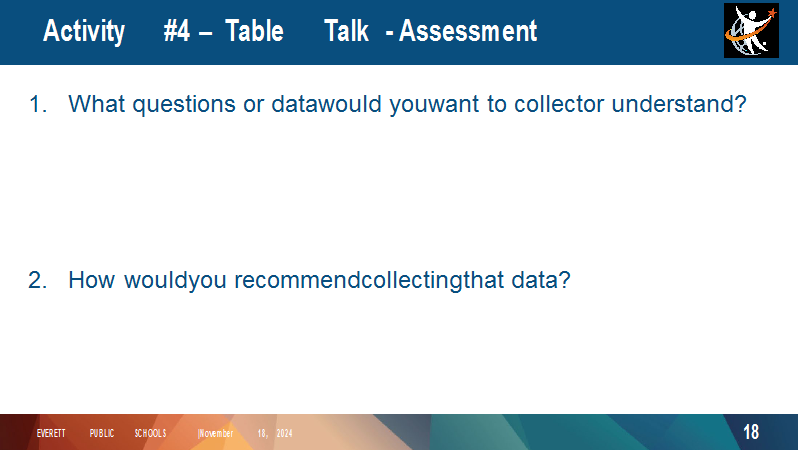 Activity #4 – Table Talk - Assessment

1. What questions or datawould youwant to collector understand?

2. How wouldyou recommendcollectingthat data?

EVERETT PUBLIC SCHOOLS |November 18, 2024

18